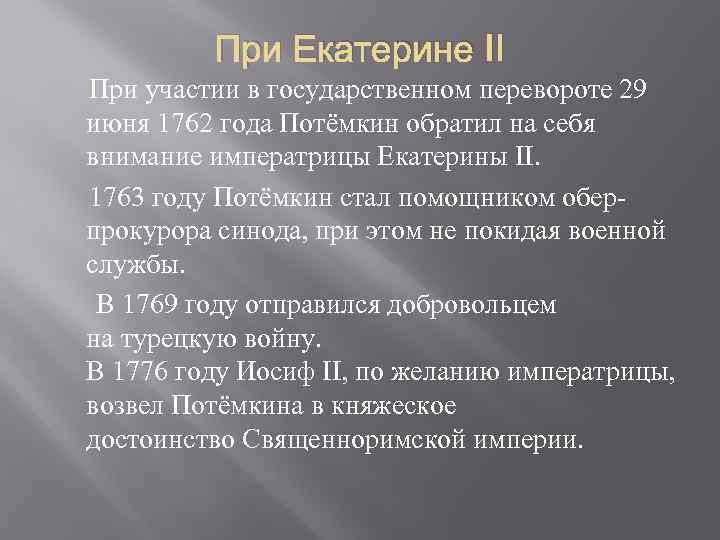 При Екатерине II

При участии в государственном перевороте 29 июня 1762 года Потёмкин обратил на себя внимание императрицы Екатерины II.

1763 году Потёмкин стал помощником обер-прокурора синода, при этом не покидая военной службы.

В 1769 году отправился добровольцем на турецкую войну.
В 1776 году Иосиф II, по желанию императрицы, возвел Потёмкина в княжеское достоинство Священноримской империи.